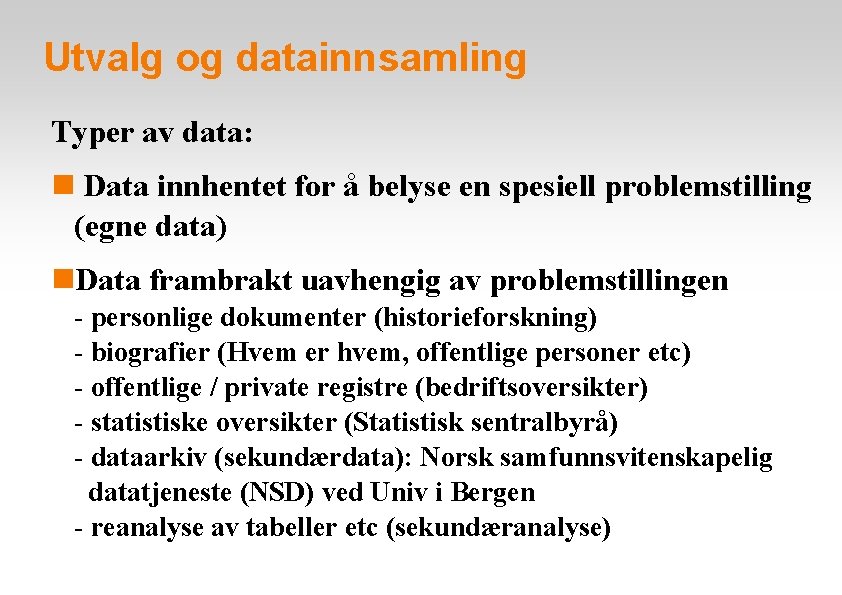 Utvalg og datainnsamling

Typer av data:

Data innhentet for å belyse en spesiell problemstilling (egne data)

Data frambrakt uavhengig av problemstillingen
- personlige dokumenter (historieforskning)
- biografier (Hvem er hvem, offentlige personer etc)
- offentlige / private registre (bedriftsoversikter)
- statistiske oversikter (Statistisk sentralbyrå)
- dataarkiv (sekundærdata): Norsk samfunnsvitenskapelig datatjeneste (NSD) ved Univ i Bergen
- reanalyse av tabeller etc (sekundæranalyse)